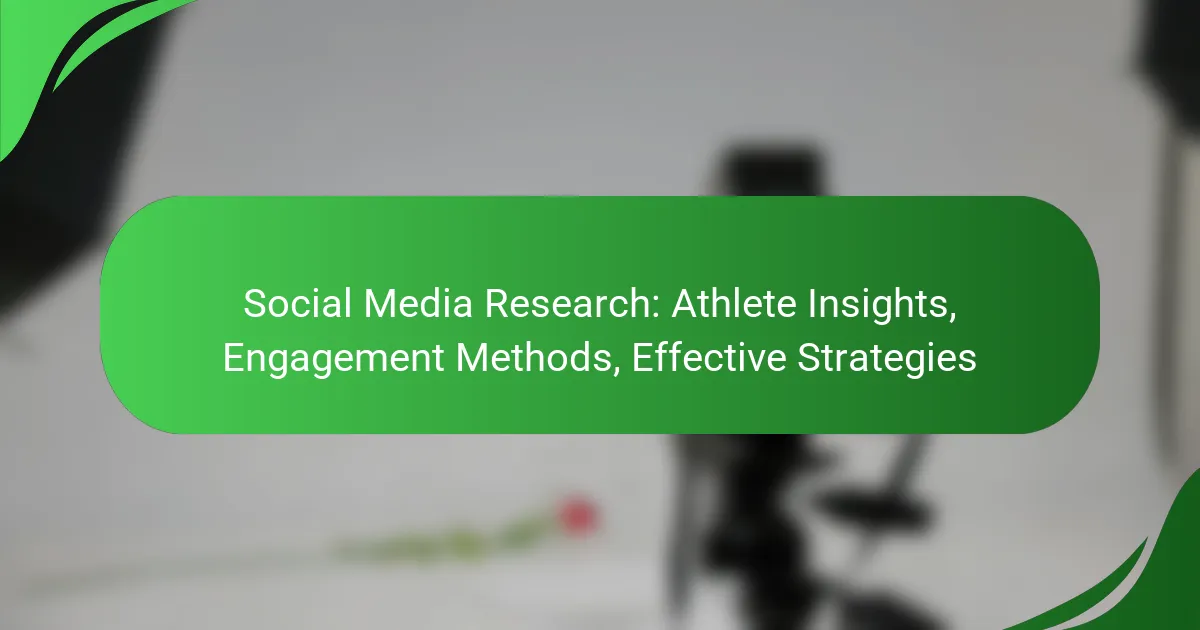 Social Media Research: Athlete Insights, Engagement Methods, Effective Strategies